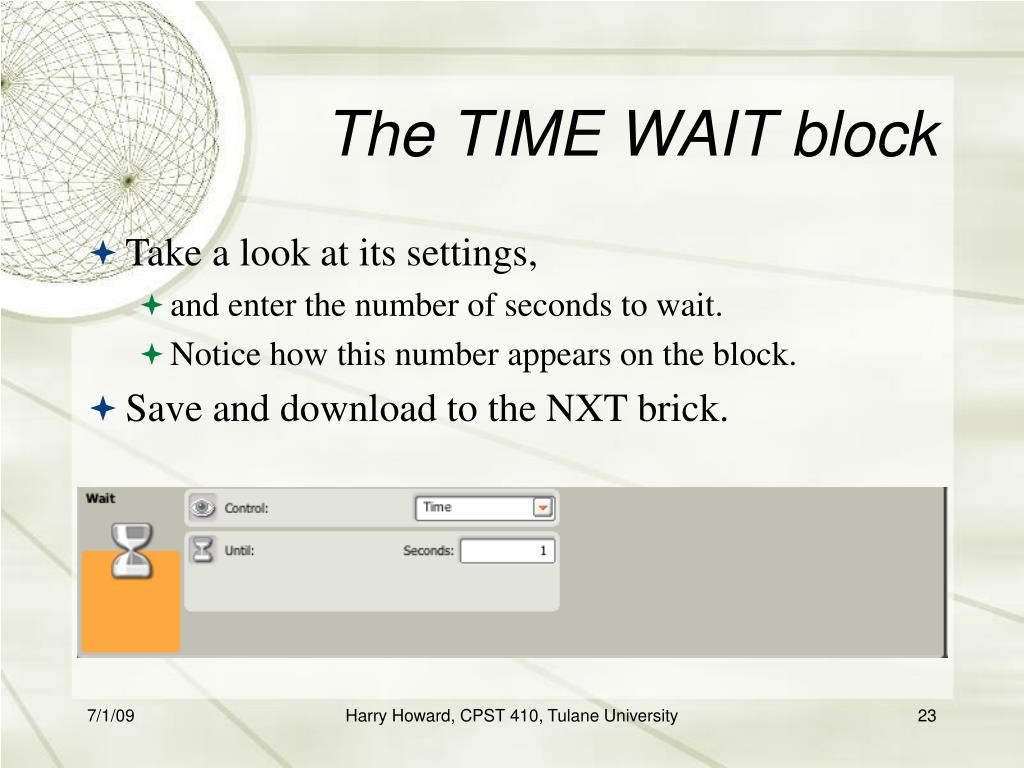 The TIME WAIT block

Take a look at its settings,

and enter the number of seconds to wait.

Notice how this number appears on the block.

Save and download to the NXT brick.

Wait

Control: Time

Until: Seconds: 1

7/1/09

Harry Howard, CPST 410, Tulane University

23